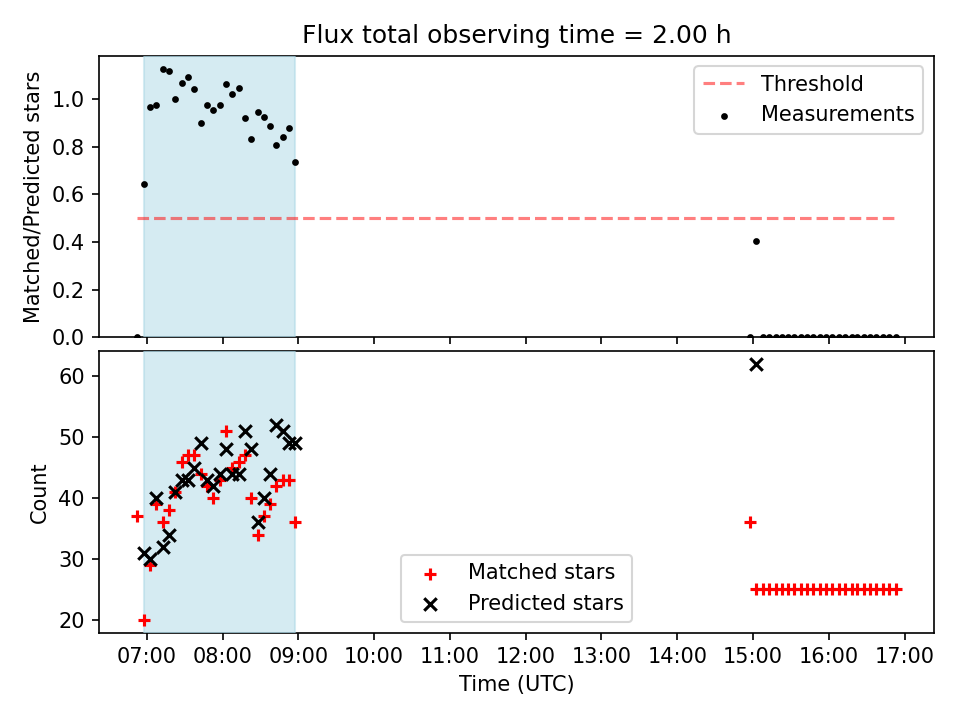 Flux total observing time = 2.00 h

Matched/Predicted stars

1.0
0.8
0.6
0.4
0.2
0.0

Threshold
Measurements

Count

60
50
40
30
20

Matched stars
Predicted stars

07:00 08:00 09:00 10:00 11:00 12:00 13:00 14:00 15:00 16:00 17:00

Time (UTC)